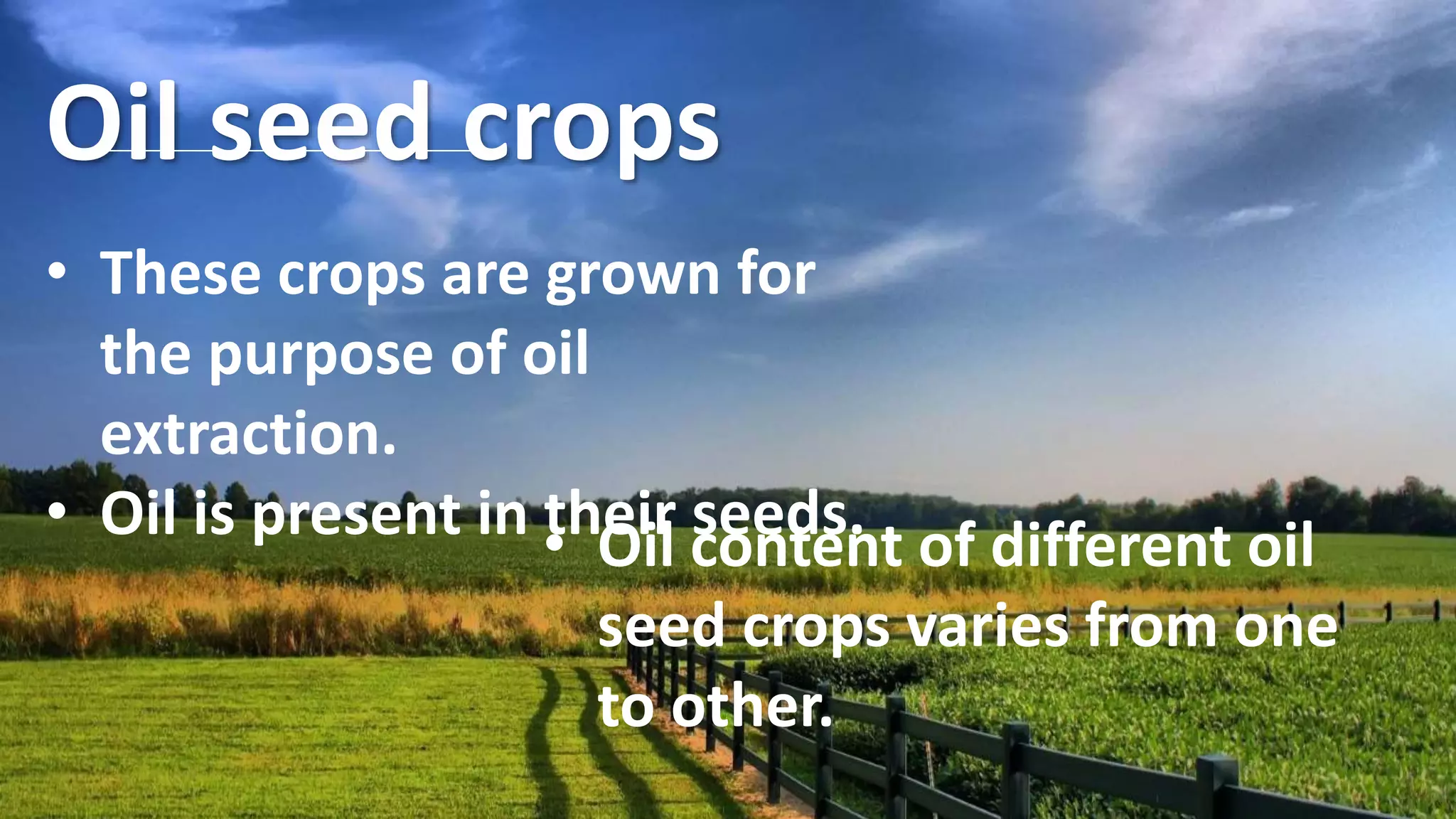 Oil seed crops

• These crops are grown for the purpose of oil extraction.
• Oil is present in their seeds.
• Oil content of different oil seed crops varies from one to other.